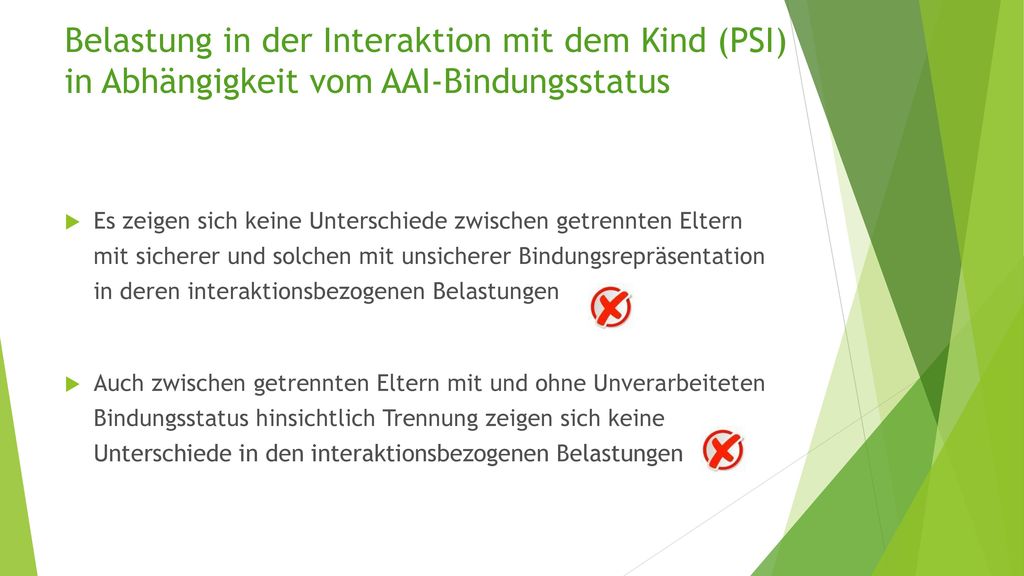 Belastung in der Interaktion mit dem Kind (PSI) in Abhängigkeit vom AAI-Bindungsstatus

Es zeigen sich keine Unterschiede zwischen getrennten Eltern mit sicherer und solchen mit unsicherer Bindungsrepräsentation in deren interaktionsbezogenen Belastungen

Auch zwischen getrennten Eltern mit und ohne Unverarbeiteten Bindungsstatus hinsichtlich Trennung zeigen sich keine Unterschiede in den interaktionsbezogenen Belastungen